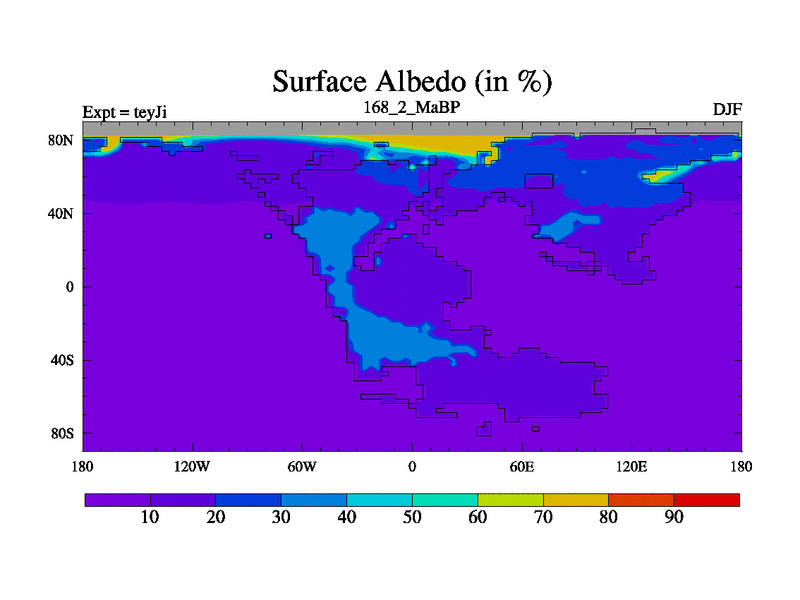 Surface Albedo (in %)

Expt = teyJi
168_2_MaBP
DJF

80N
40N
0
40S
80S

180
120W
60W
0
60E
120E
180

10
20
30
40
50
60
70
80
90